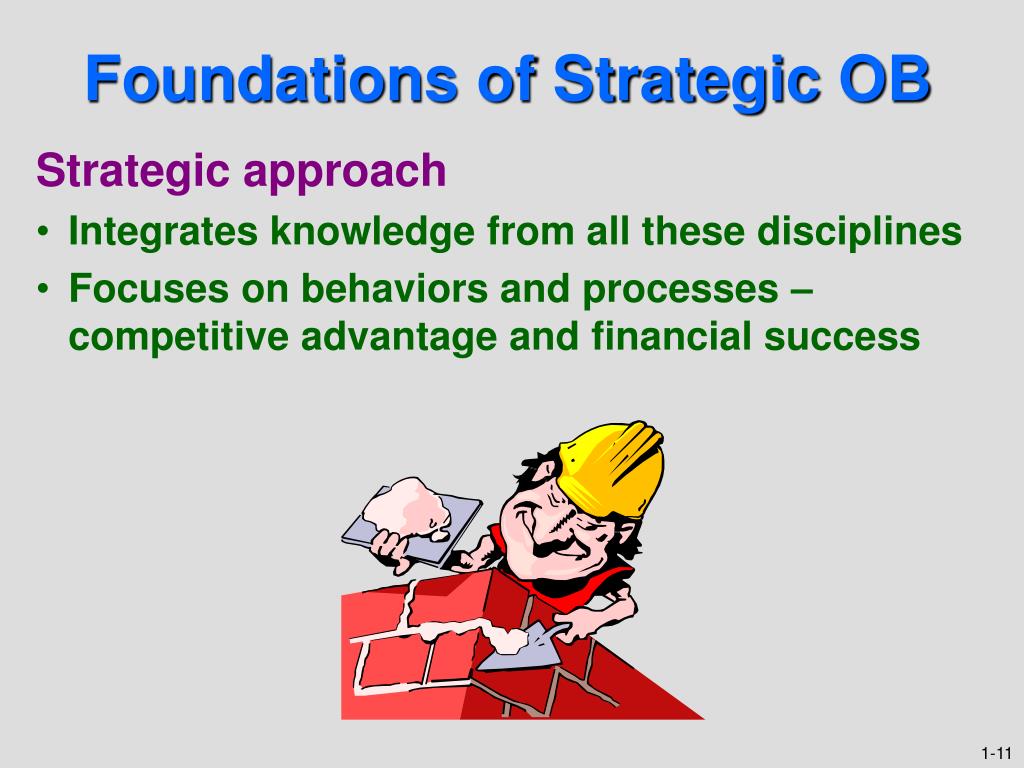 Foundations of Strategic OB

Strategic approach

• Integrates knowledge from all these disciplines
• Focuses on behaviors and processes – competitive advantage and financial success

1-11